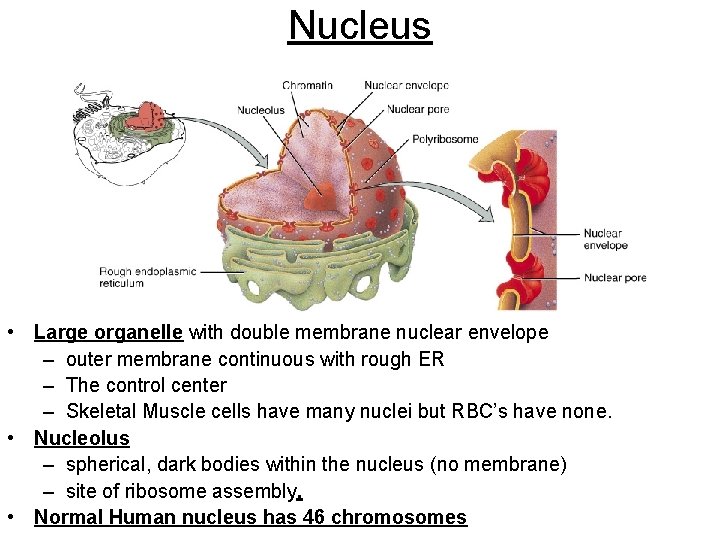 Nucleus

Chromatin
Nuclear envelope
Nucleolus
Nuclear pore
Polyribosome
Rough endoplasmic reticulum
Nuclear envelope
Nuclear pore

• Large organelle with double membrane nuclear envelope
– outer membrane continuous with rough ER
– The control center
– Skeletal Muscle cells have many nuclei but RBC's have none.
• Nucleolus
– spherical, dark bodies within the nucleus (no membrane)
– site of ribosome assembly.
• Normal Human nucleus has 46 chromosomes